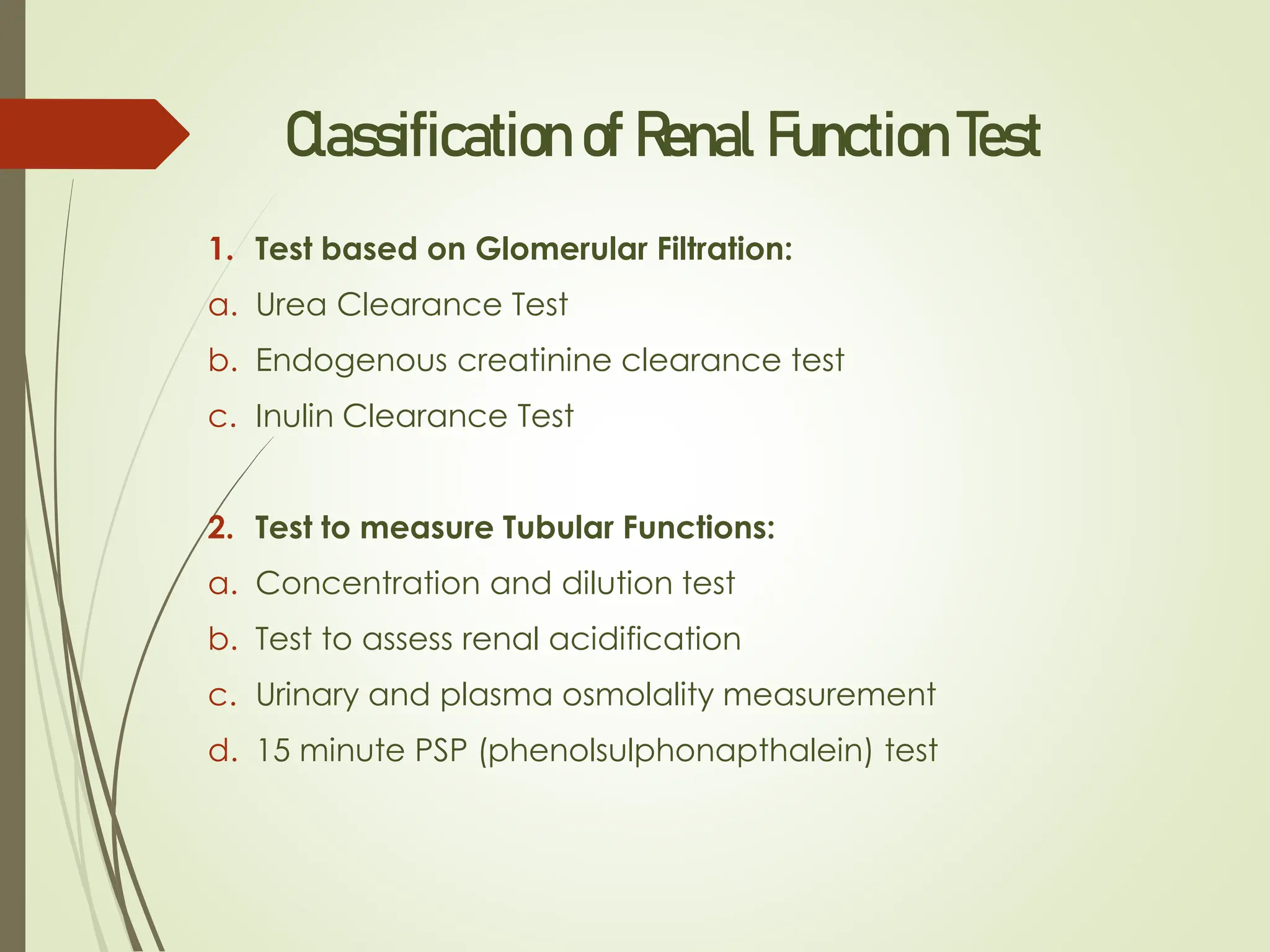 Classification of Renal Function Test

1. Test based on Glomerular Filtration:
a. Urea Clearance Test
b. Endogenous creatinine clearance test
c. Inulin Clearance Test

2. Test to measure Tubular Functions:
a. Concentration and dilution test
b. Test to assess renal acidification
c. Urinary and plasma osmolality measurement
d. 15 minute PSP (phenolsulphonapthalein) test